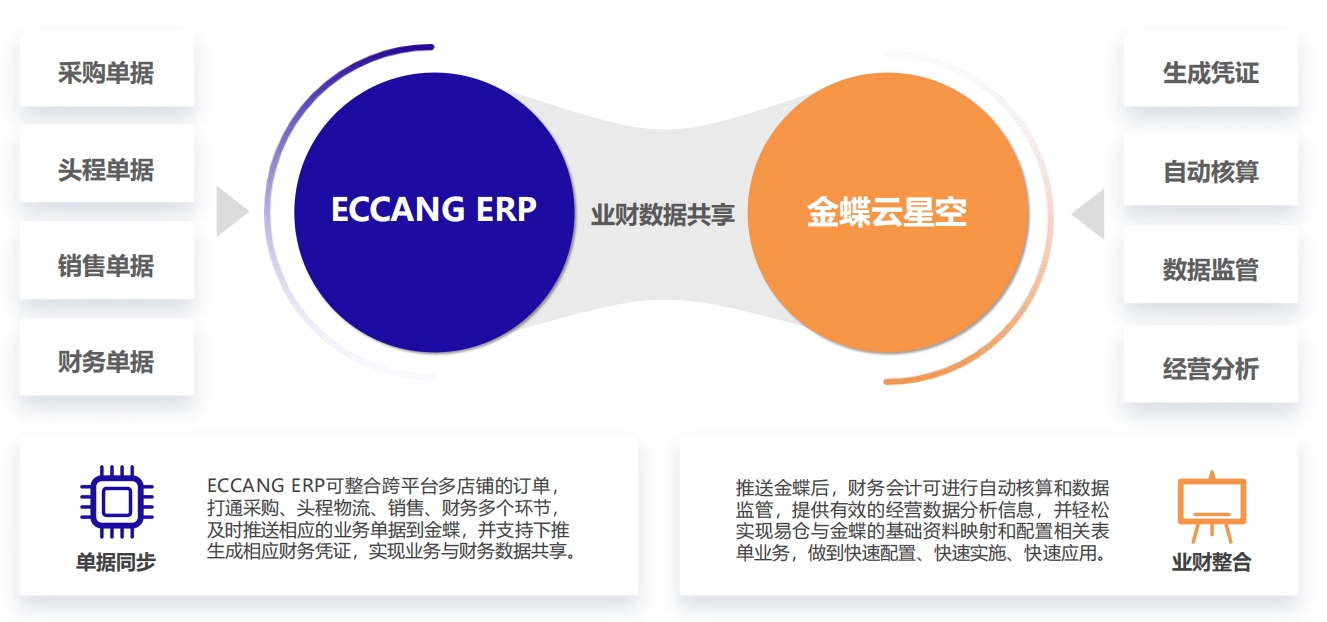 采购单据

头程单据

销售单据

财务单据

ECCANG ERP

业财数据共享

金蝶云星空

生成凭证

自动核算

数据监管

经营分析

单据同步

ECCANG ERP可整合跨平台多店铺的订单，打通采购、头程物流、销售、财务多个环节，及时推送相应的业务单据到金蝶，并支持下推生成相应财务凭证，实现业务与财务数据共享。

推送金蝶后，财务会计可进行自动核算和数据监管，提供有效的经营数据分析信息，并轻松实现易仓与金蝶的基础资料映射和配置相关表单业务，做到快速配置、快速实施、快速应用。

业财整合